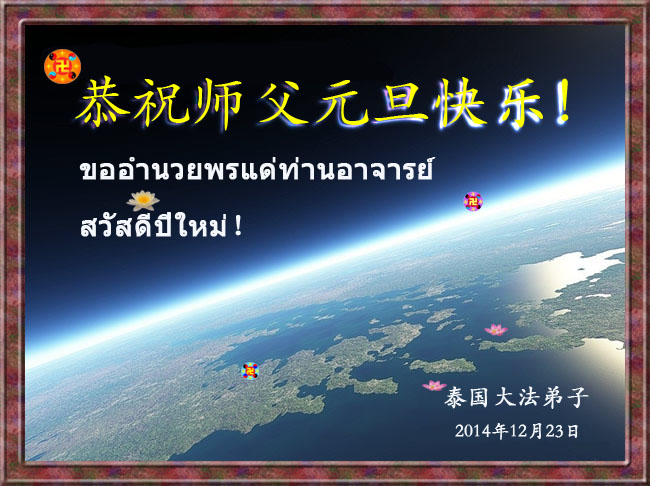 恭祝师父元旦快乐！

ขออำนวยพรแด่ท่านอาจารย์

สวัสดีปีใหม่ !

泰国大法弟子

2014年12月23日